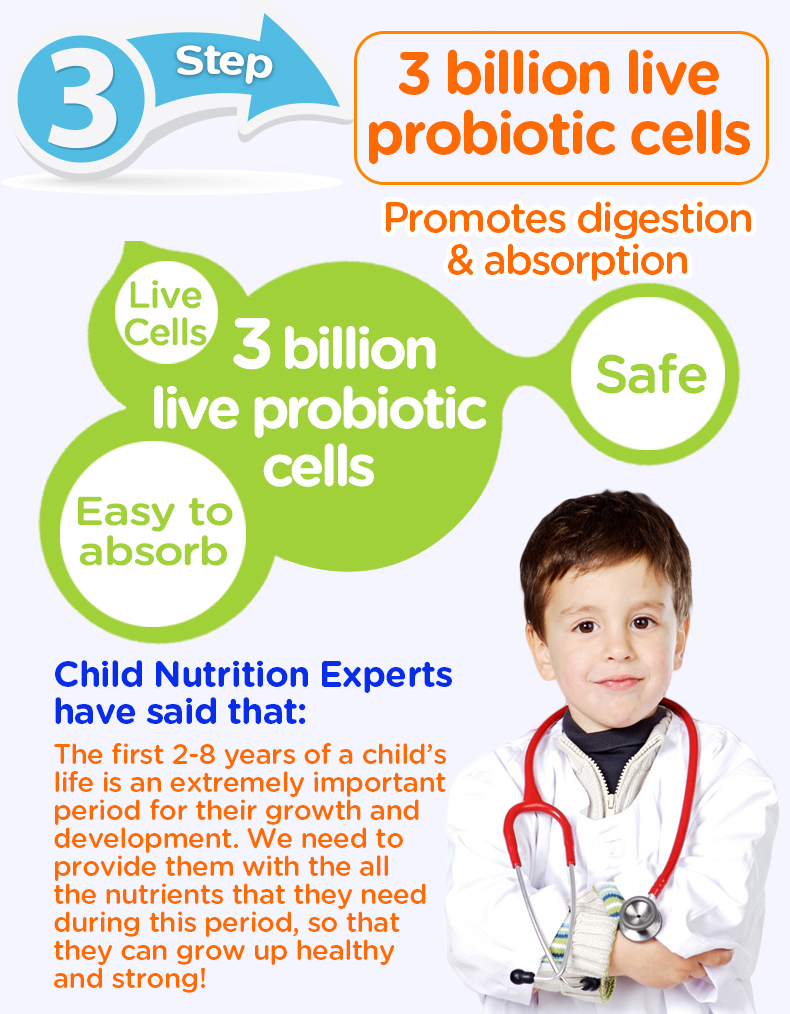 3 Step

3 billion live probiotic cells

Promotes digestion & absorption

Live Cells

3 billion live probiotic cells

Safe

Easy to absorb

Child Nutrition Experts have said that:

The first 2-8 years of a child's life is an extremely important period for their growth and development. We need to provide them with the all the nutrients that they need during this period, so that they can grow up healthy and strong!